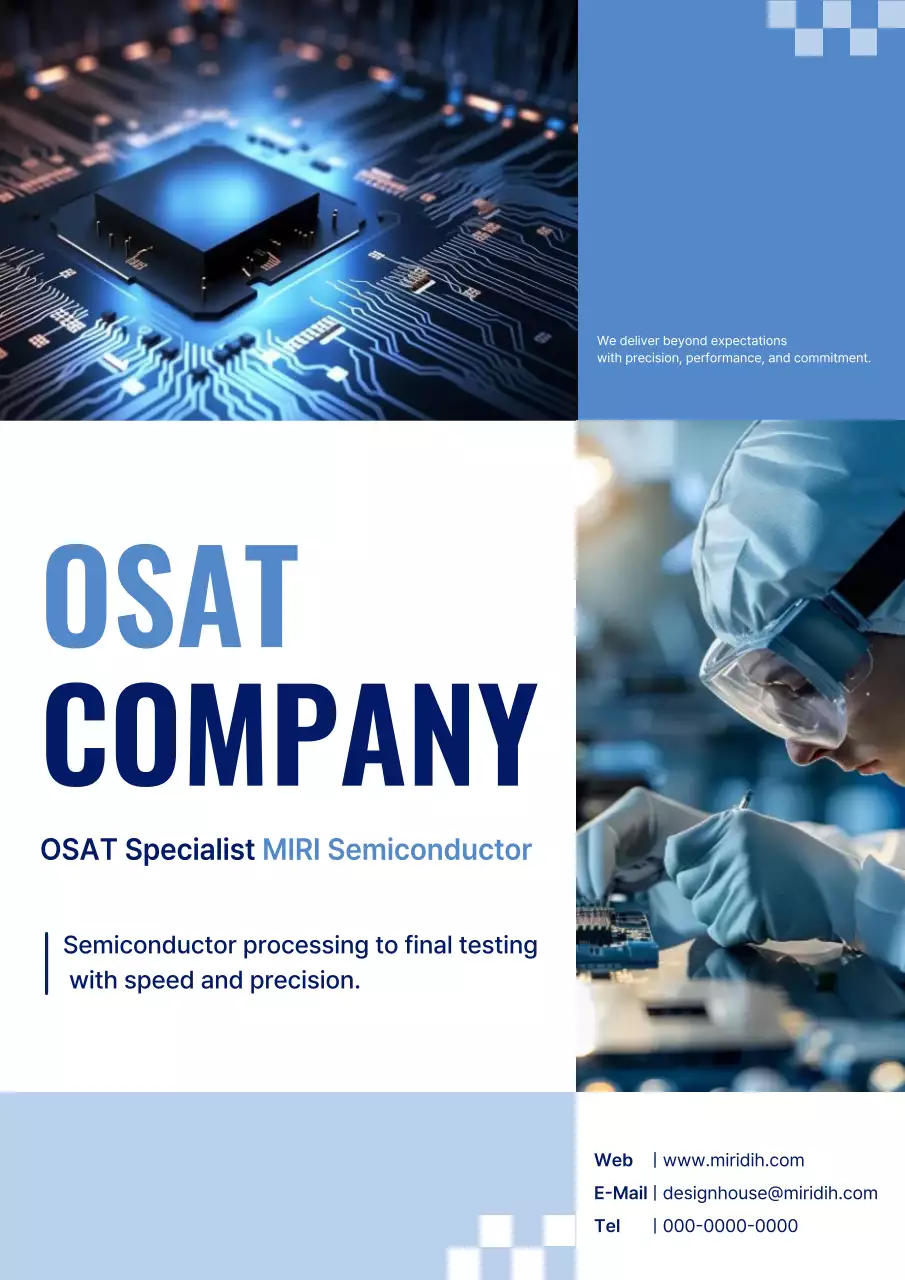 We deliver beyond expectations with precision, performance, and commitment.

OSAT
COMPANY

OSAT Specialist MIRI Semiconductor

Semiconductor processing to final testing with speed and precision.

Web | www.miridih.com
E-Mail | designhouse@miridih.com
Tel | 000-0000-0000